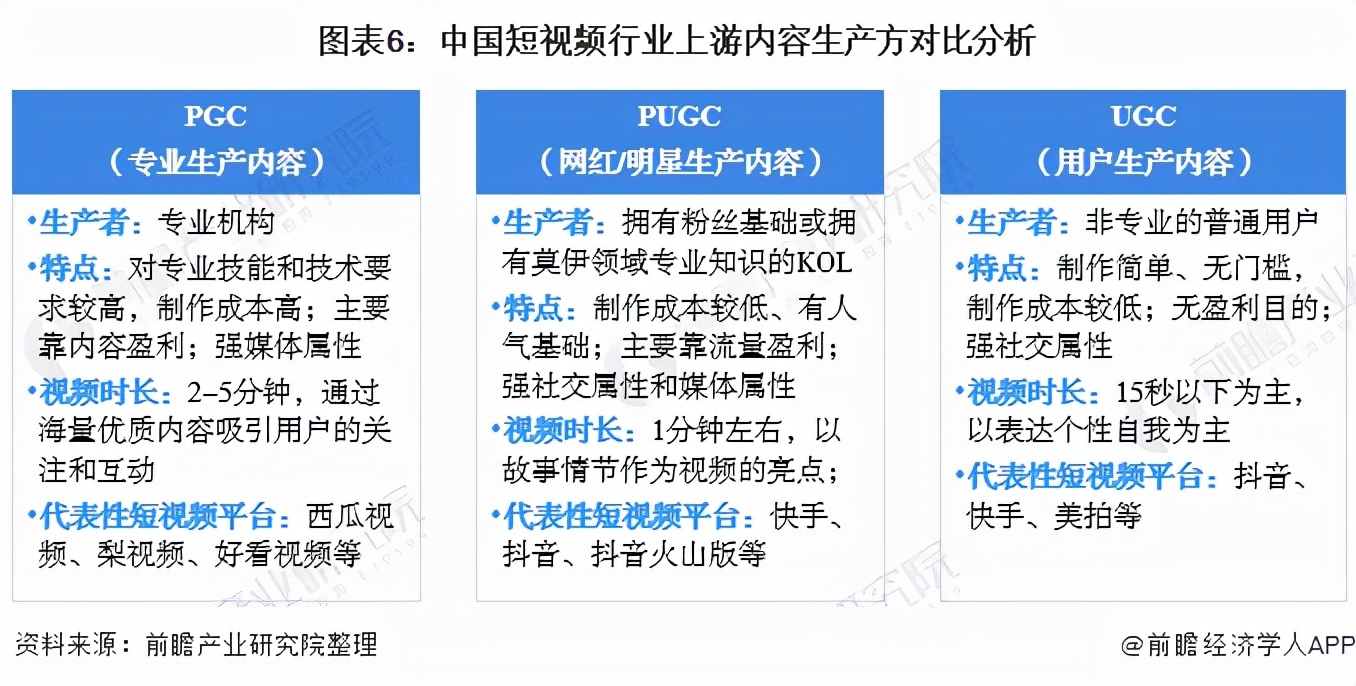 图表6：中国短视频行业上游内容生产方对比分析

PGC
（专业生产内容）

•生产者：专业机构
•特点：对专业技能和技术要求较高，制作成本高；主要靠内容盈利；强媒体属性
•视频时长：2–5分钟，通过海量优质内容吸引用户的关注和互动
•代表性短视频平台：西瓜视频、梨视频、好看视频等

PUGC
（网红/明星生产内容）

•生产者：拥有粉丝基础或拥有莫伊领域专业知识的KOL
•特点：制作成本较低、有人气基础；主要靠流量盈利；强社交属性和媒体属性
•视频时长：1分钟左右，以故事情节作为视频的亮点；
•代表性短视频平台：快手、抖音、抖音火山版等

UGC
（用户生产内容）

•生产者：非专业的普通用户
•特点：制作简单、无门槛，制作成本较低；无盈利目的；强社交属性
•视频时长：15秒以下为主，以表达个性自我为主
•代表性短视频平台：抖音、快手、美拍等

资料来源：前瞻产业研究院整理

@前瞻经济学人APP